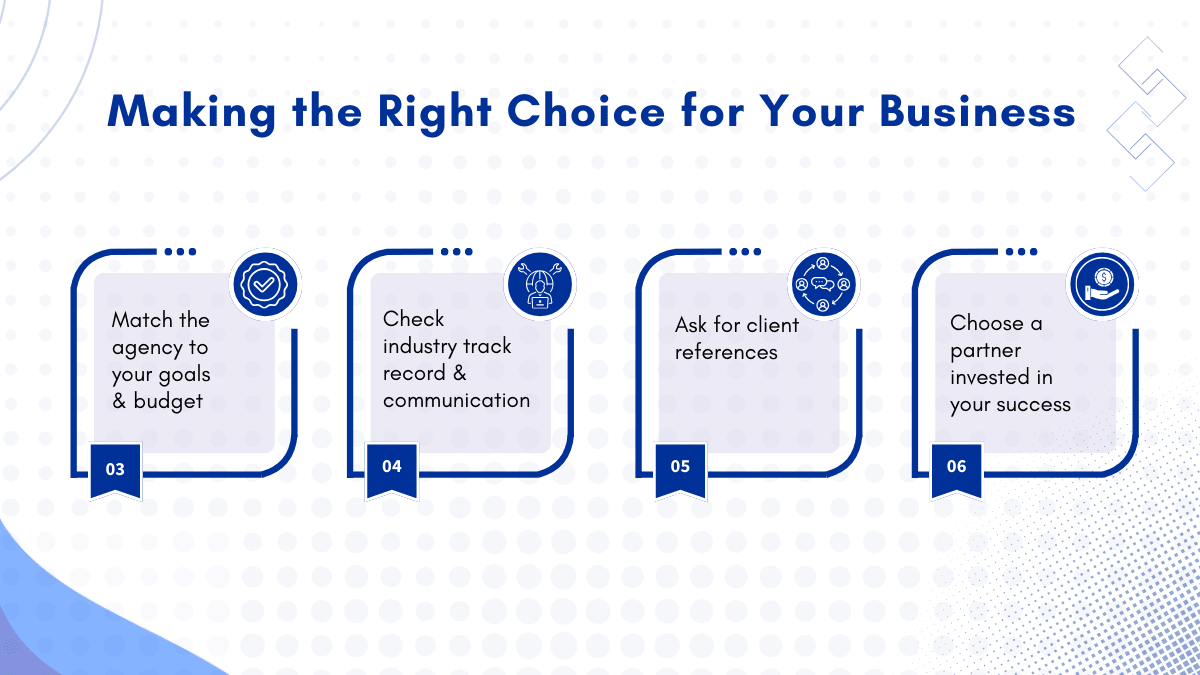 Making the Right Choice for Your Business

Match the agency to your goals & budget

03

Check industry track record & communication

04

Ask for client references

05

Choose a partner invested in your success

06